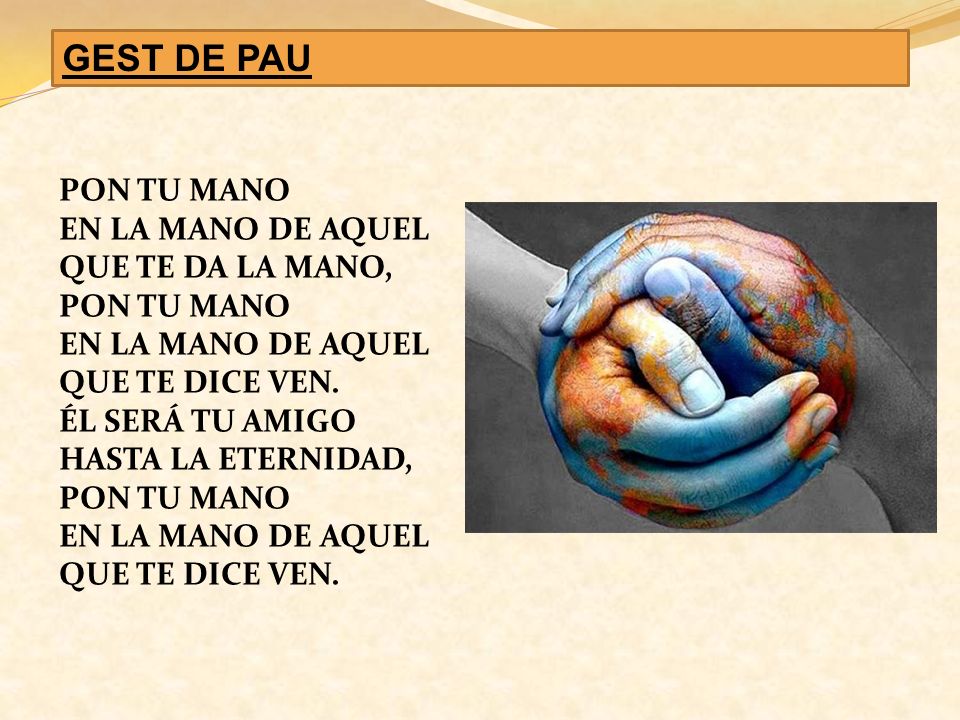 GEST DE PAU

PON TU MANO
EN LA MANO DE AQUEL
QUE TE DA LA MANO,
PON TU MANO
EN LA MANO DE AQUEL
QUE TE DICE VEN.
ÉL SERÁ TU AMIGO
HASTA LA ETERNIDAD,
PON TU MANO
EN LA MANO DE AQUEL
QUE TE DICE VEN.